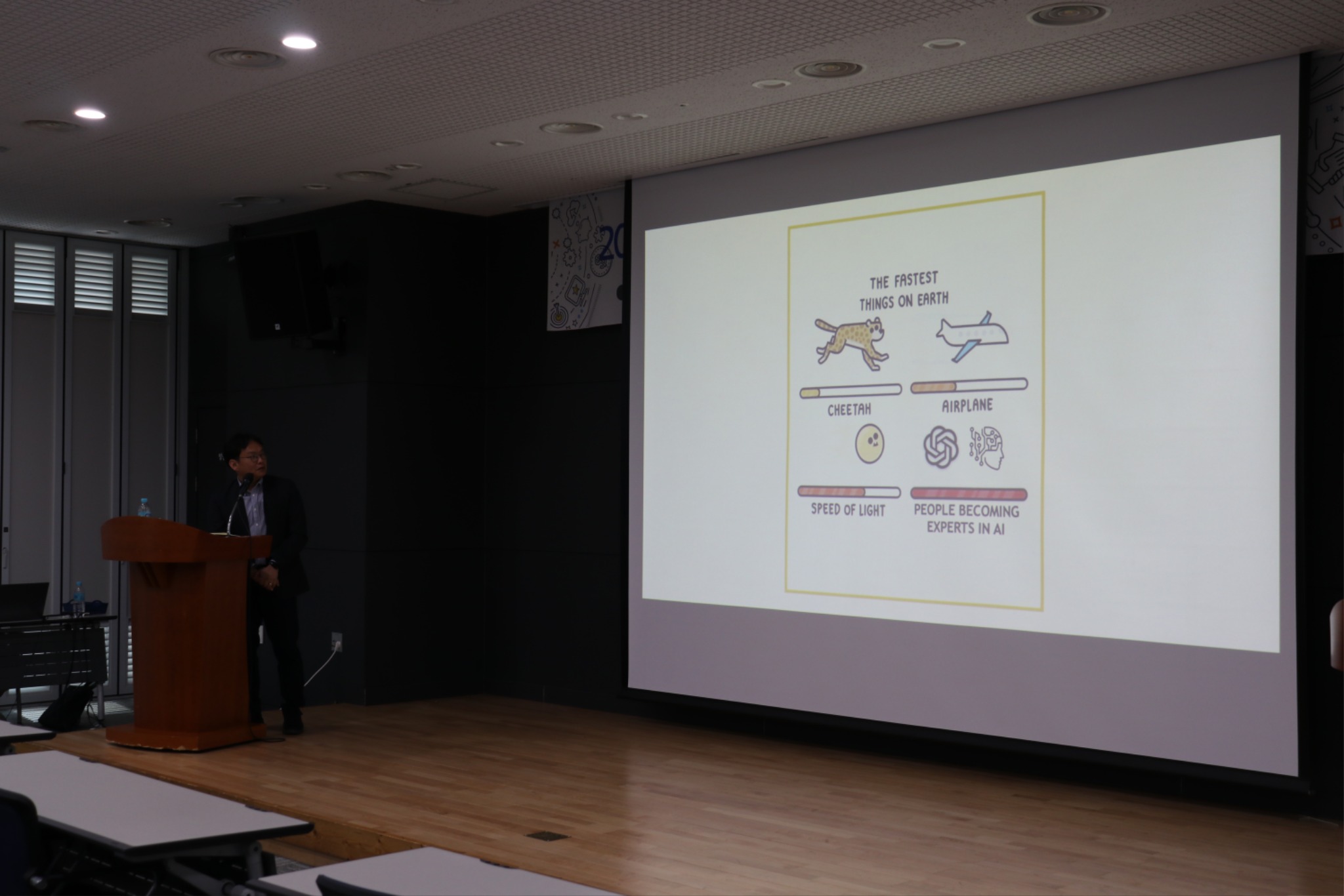 20

THE FASTEST THINGS ON EARTH

CHEETAH

AIRPLANE

SPEED OF LIGHT

PEOPLE BECOMING EXPERTS IN AI